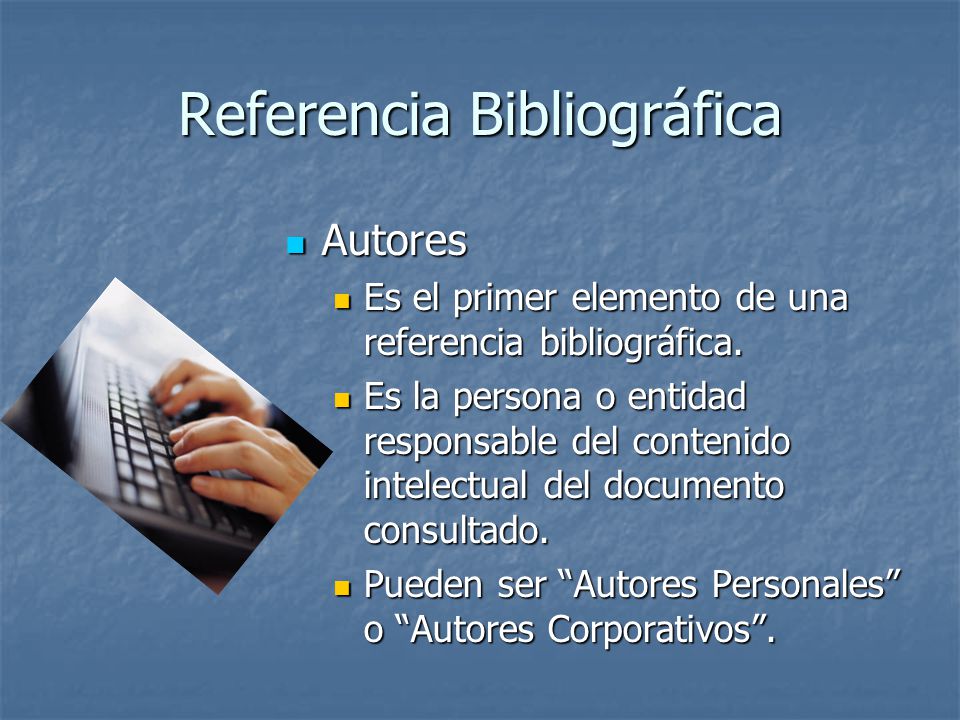 Referencia Bibliográfica

Autores

Es el primer elemento de una referencia bibliográfica.

Es la persona o entidad responsable del contenido intelectual del documento consultado.

Pueden ser “Autores Personales” o “Autores Corporativos”.